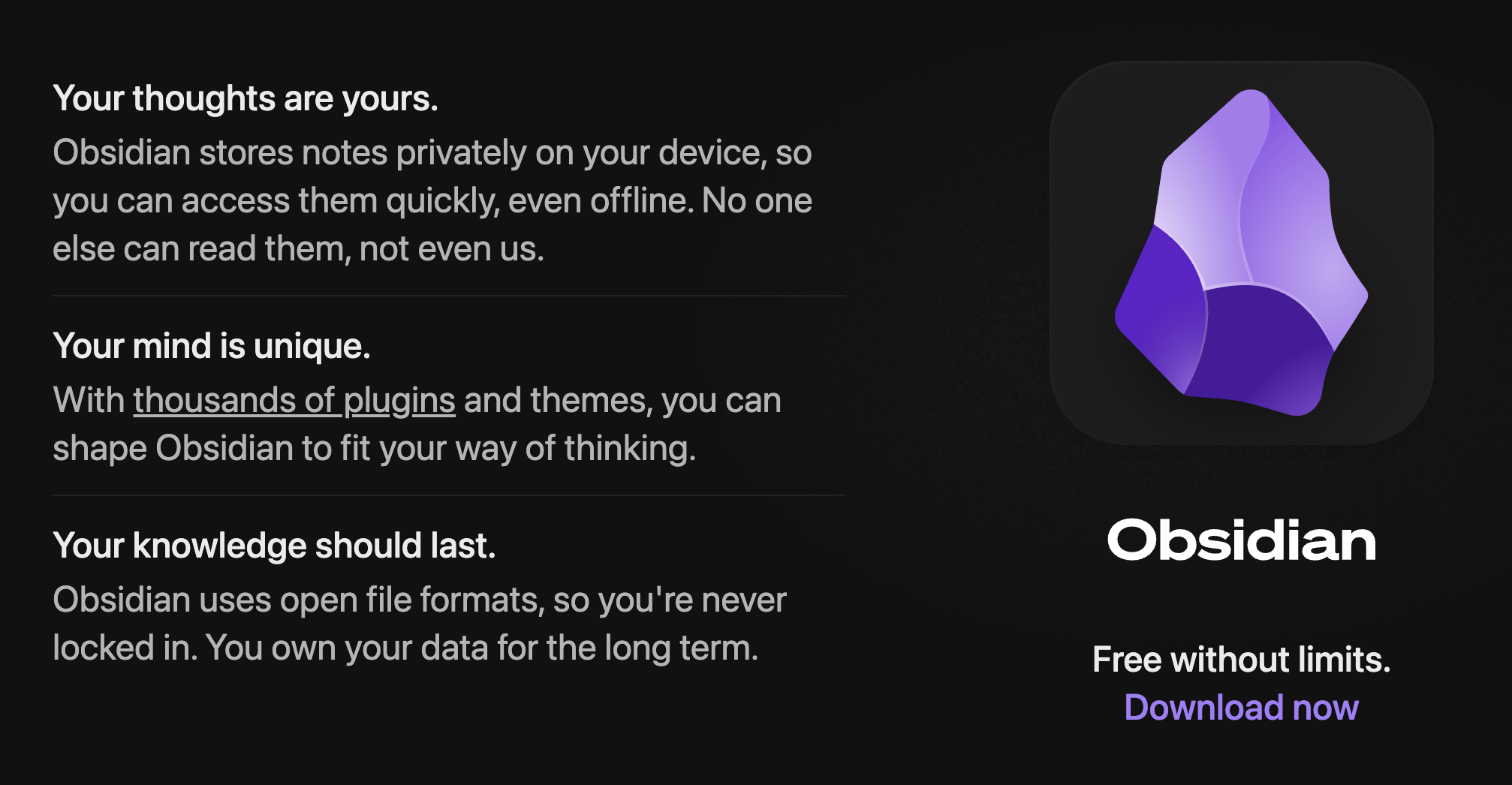 Your thoughts are yours.
Obsidian stores notes privately on your device, so you can access them quickly, even offline. No one else can read them, not even us.

Your mind is unique.
With thousands of plugins and themes, you can shape Obsidian to fit your way of thinking.

Your knowledge should last.
Obsidian uses open file formats, so you're never locked in. You own your data for the long term.

Obsidian

Free without limits.
Download now